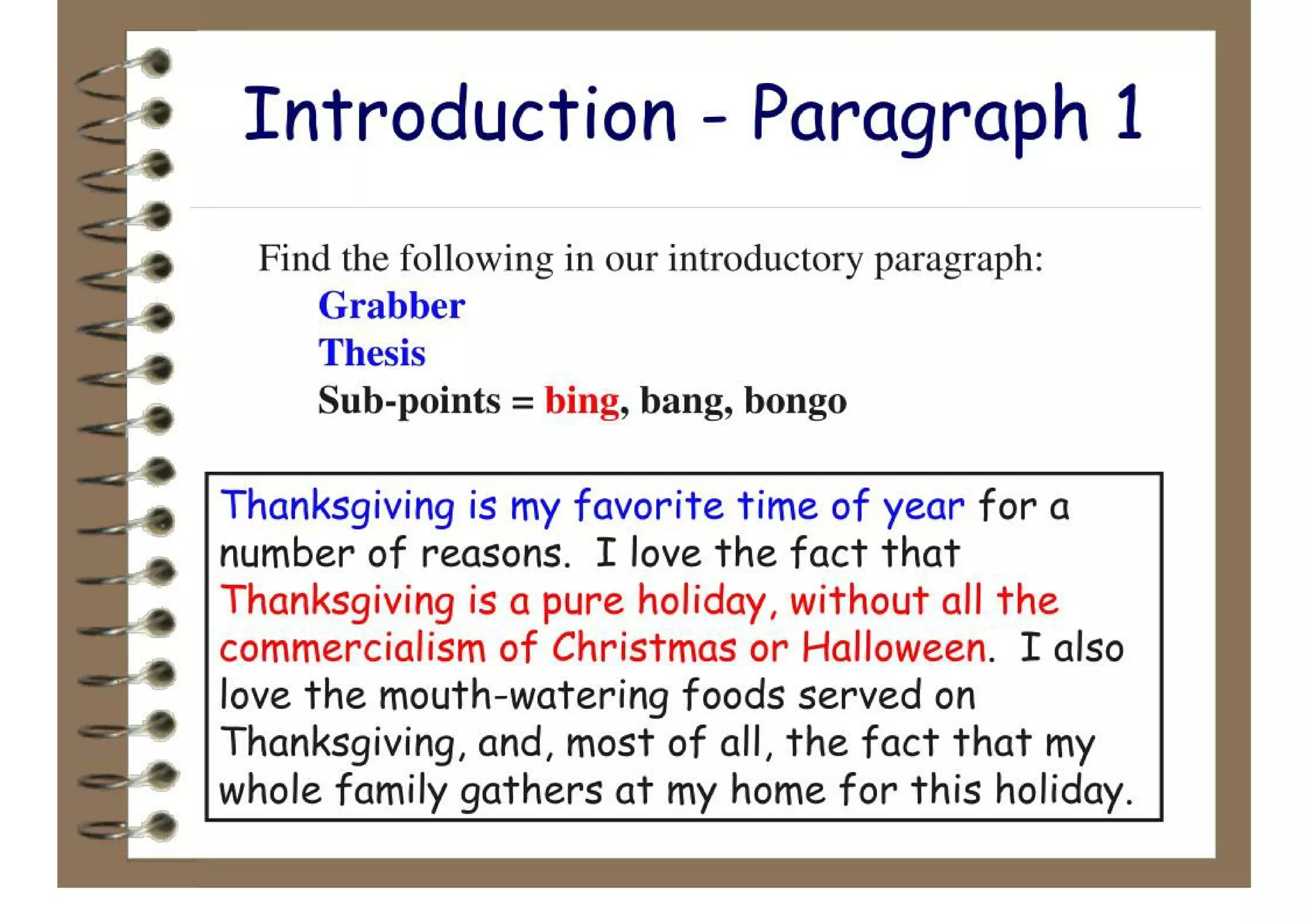 Introduction - Paragraph 1

Find the following in our introductory paragraph:
Grabber
Thesis
Sub-points = bing, bang, bongo

Thanksgiving is my favorite time of year for a number of reasons. I love the fact that Thanksgiving is a pure holiday, without all the commercialism of Christmas or Halloween. I also love the mouth-watering foods served on Thanksgiving, and, most of all, the fact that my whole family gathers at my home for this holiday.